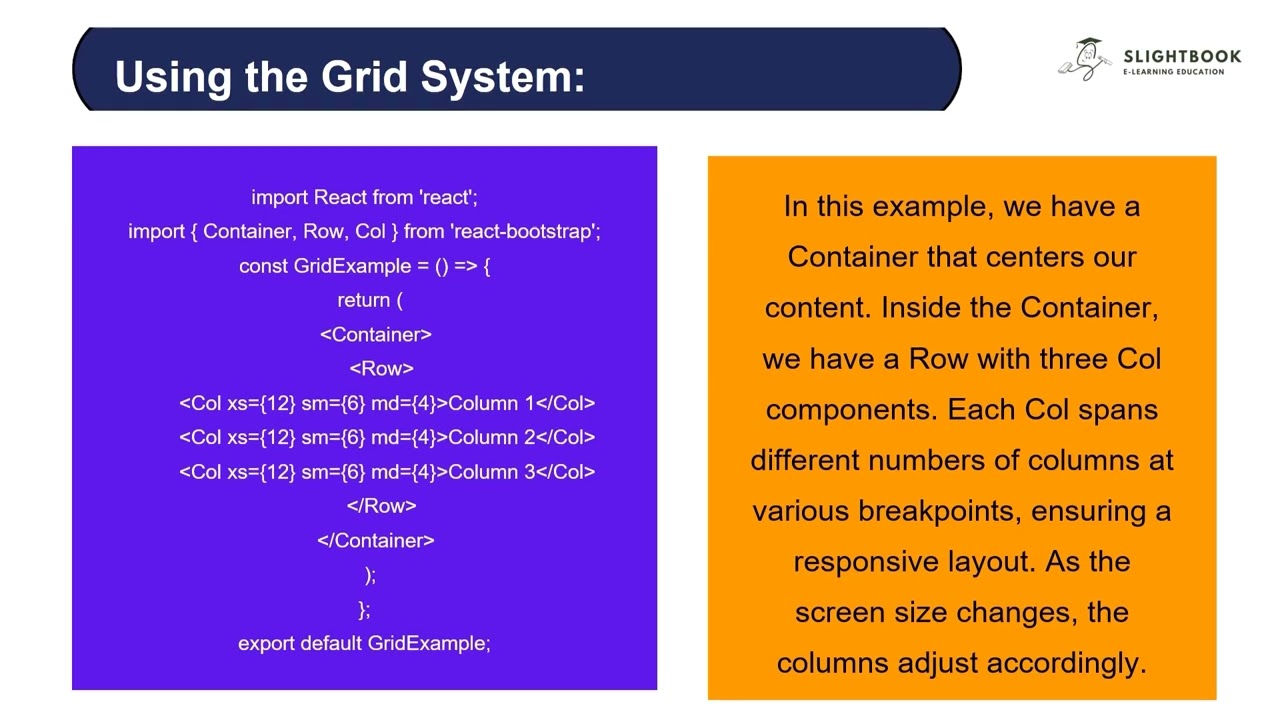 Using the Grid System:

SLIGHTBOOK
E-LEARNING EDUCATION

import React from 'react';
import { Container, Row, Col } from 'react-bootstrap';
const GridExample = () => {
return (
<Container>
<Row>
<Col xs={12} sm={6} md={4}>Column 1</Col>
<Col xs={12} sm={6} md={4}>Column 2</Col>
<Col xs={12} sm={6} md={4}>Column 3</Col>
</Row>
</Container>
);
};
export default GridExample;

In this example, we have a Container that centers our content. Inside the Container, we have a Row with three Col components. Each Col spans different numbers of columns at various breakpoints, ensuring a responsive layout. As the screen size changes, the columns adjust accordingly.